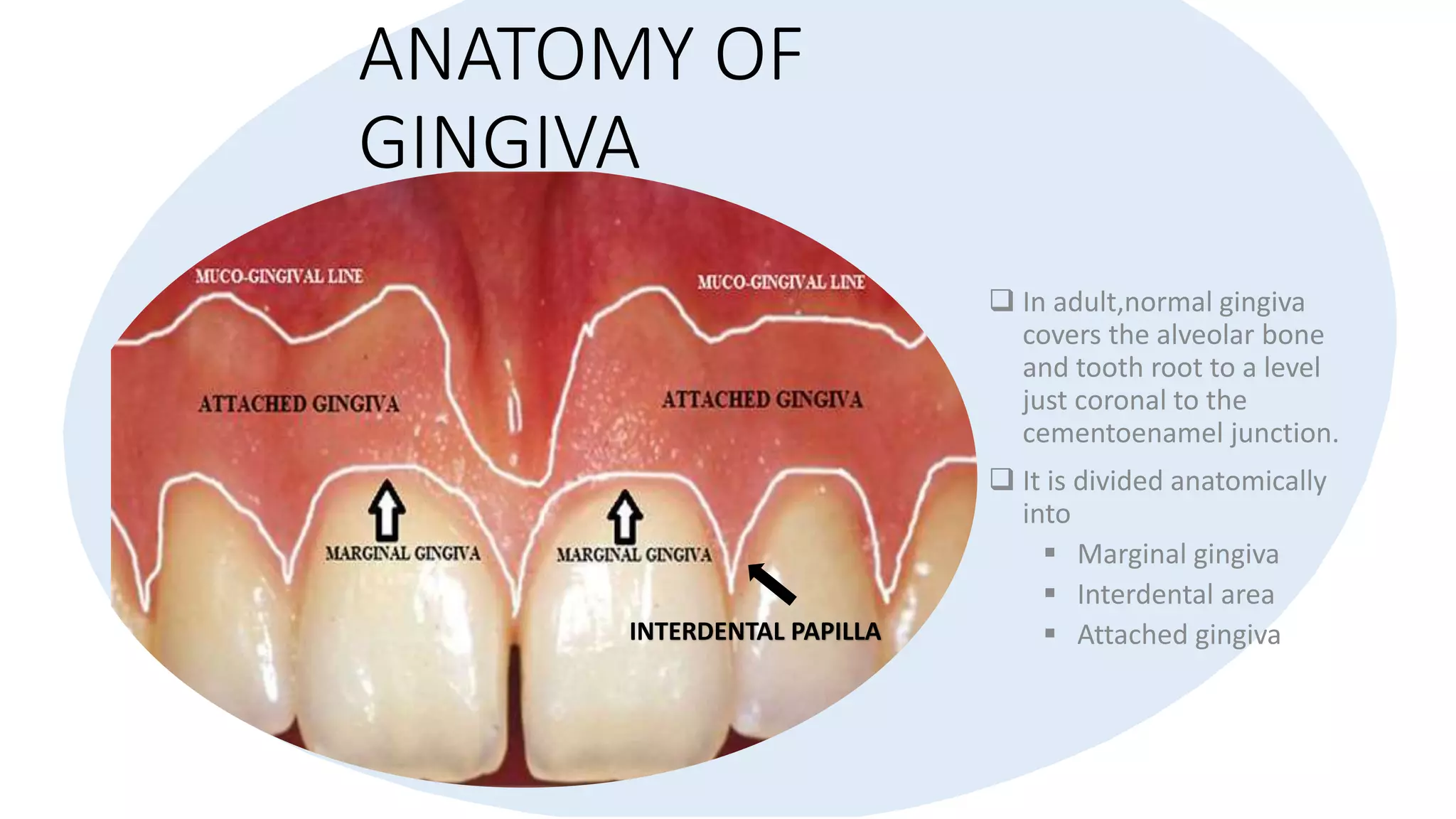 ANATOMY OF GINGIVA

MUCO-GINGIVAL LINE

MUCO-GINGIVAL LINE

ATTACHED GINGIVA

ATTACHED GINGIVA

MARGINAL GINGIVA

MARGINAL GINGIVA

INTERDENTAL PAPILLA

❑ In adult,normal gingiva covers the alveolar bone and tooth root to a level just coronal to the cementoenamel junction.

❑ It is divided anatomically into

▪ Marginal gingiva
▪ Interdental area
▪ Attached gingiva